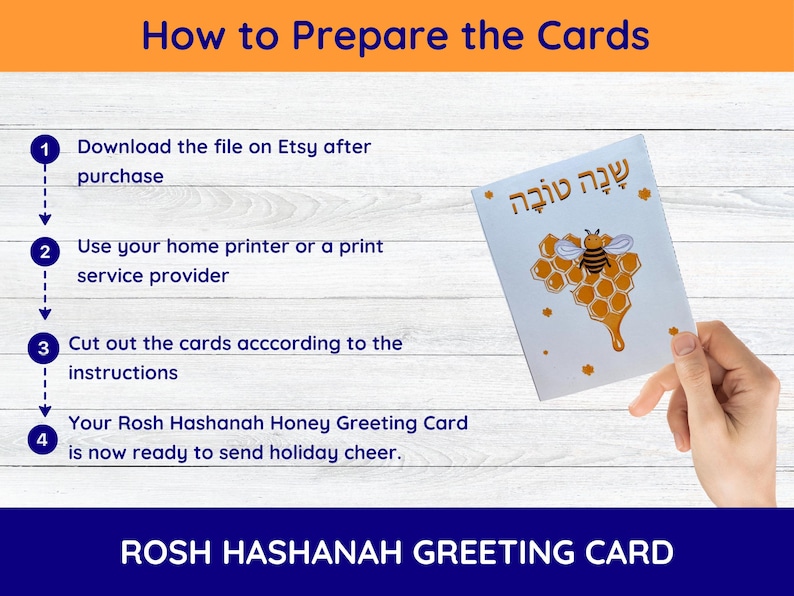 How to Prepare the Cards

1 Download the file on Etsy after purchase

2 Use your home printer or a print service provider

3 Cut out the cards acccording to the instructions

4 Your Rosh Hashanah Honey Greeting Card is now ready to send holiday cheer.

שָׁנָה טוֹבָה

ROSH HASHANAH GREETING CARD